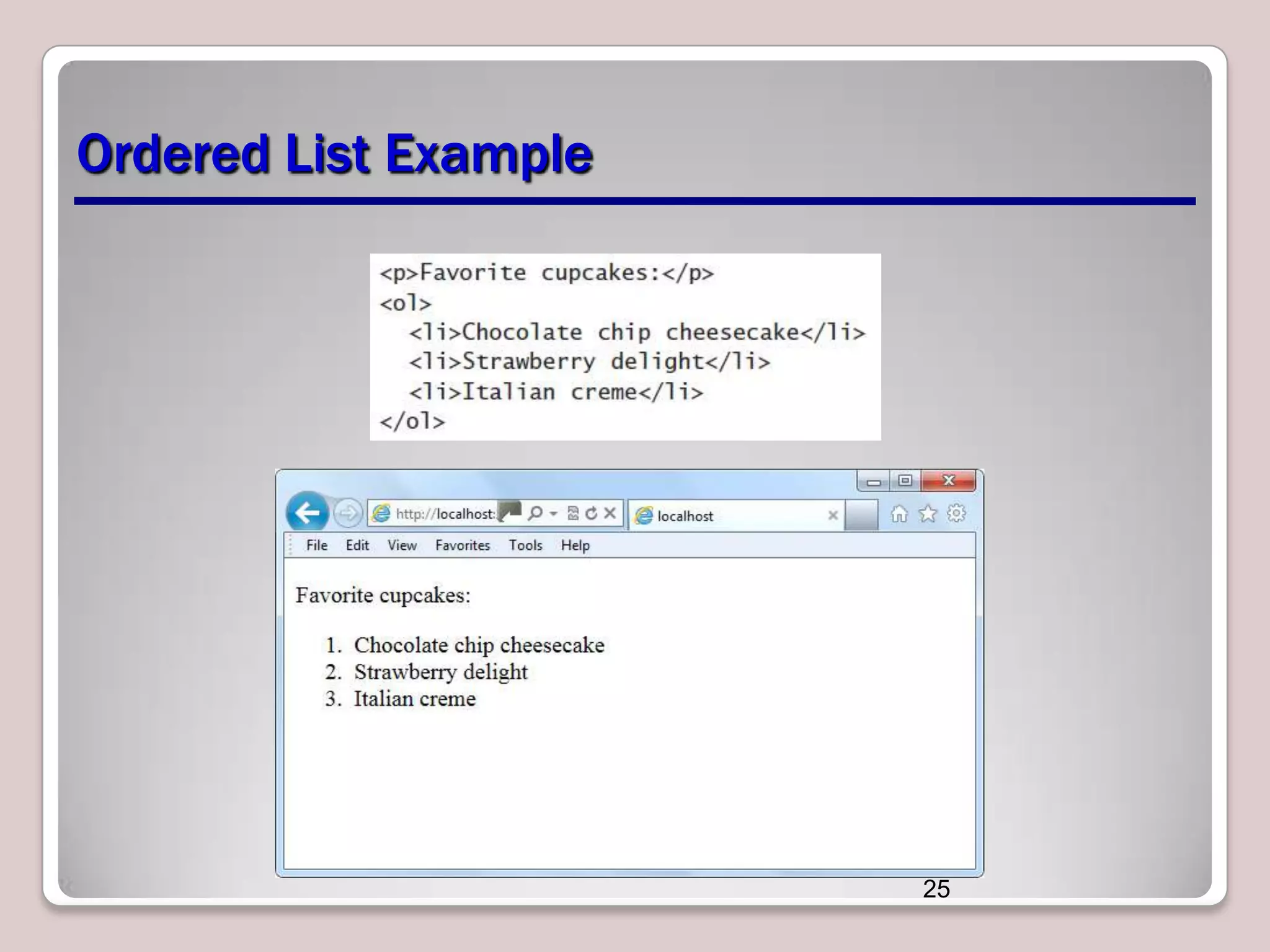 Ordered List Example

<p>Favorite cupcakes:</p>
<ol>
  <li>Chocolate chip cheesecake</li>
  <li>Strawberry delight</li>
  <li>Italian creme</li>
</ol>

http://localhost:

localhost

File Edit View Favorites Tools Help

Favorite cupcakes:

1. Chocolate chip cheesecake
2. Strawberry delight
3. Italian creme

25